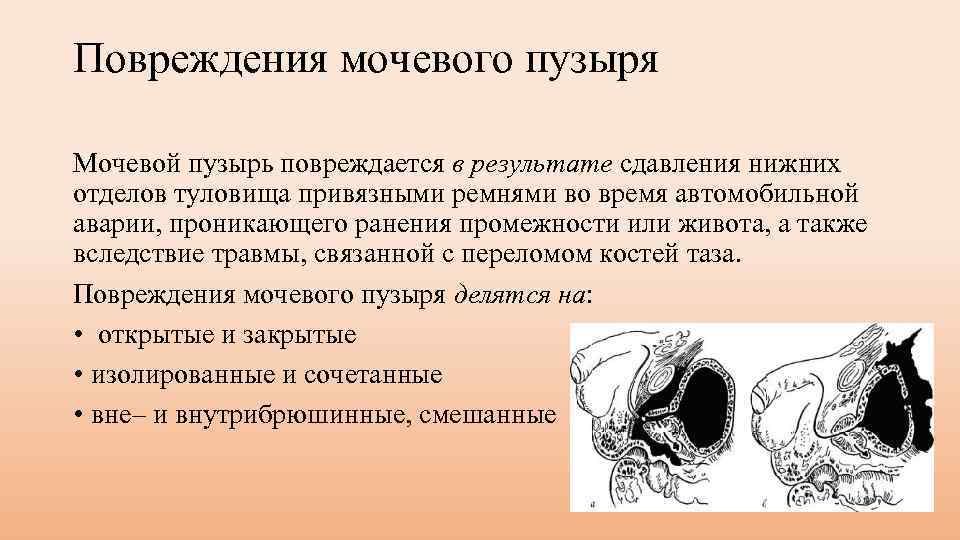 Повреждения мочевого пузыря

Мочевой пузырь повреждается в результате сдавления нижних отделов туловища привязными ремнями во время автомобильной аварии, проникающего ранения промежности или живота, а также вследствие травмы, связанной с переломом костей таза.

Повреждения мочевого пузыря делятся на:
• открытые и закрытые
• изолированные и сочетанные
• вне– и внутрибрюшинные, смешанные